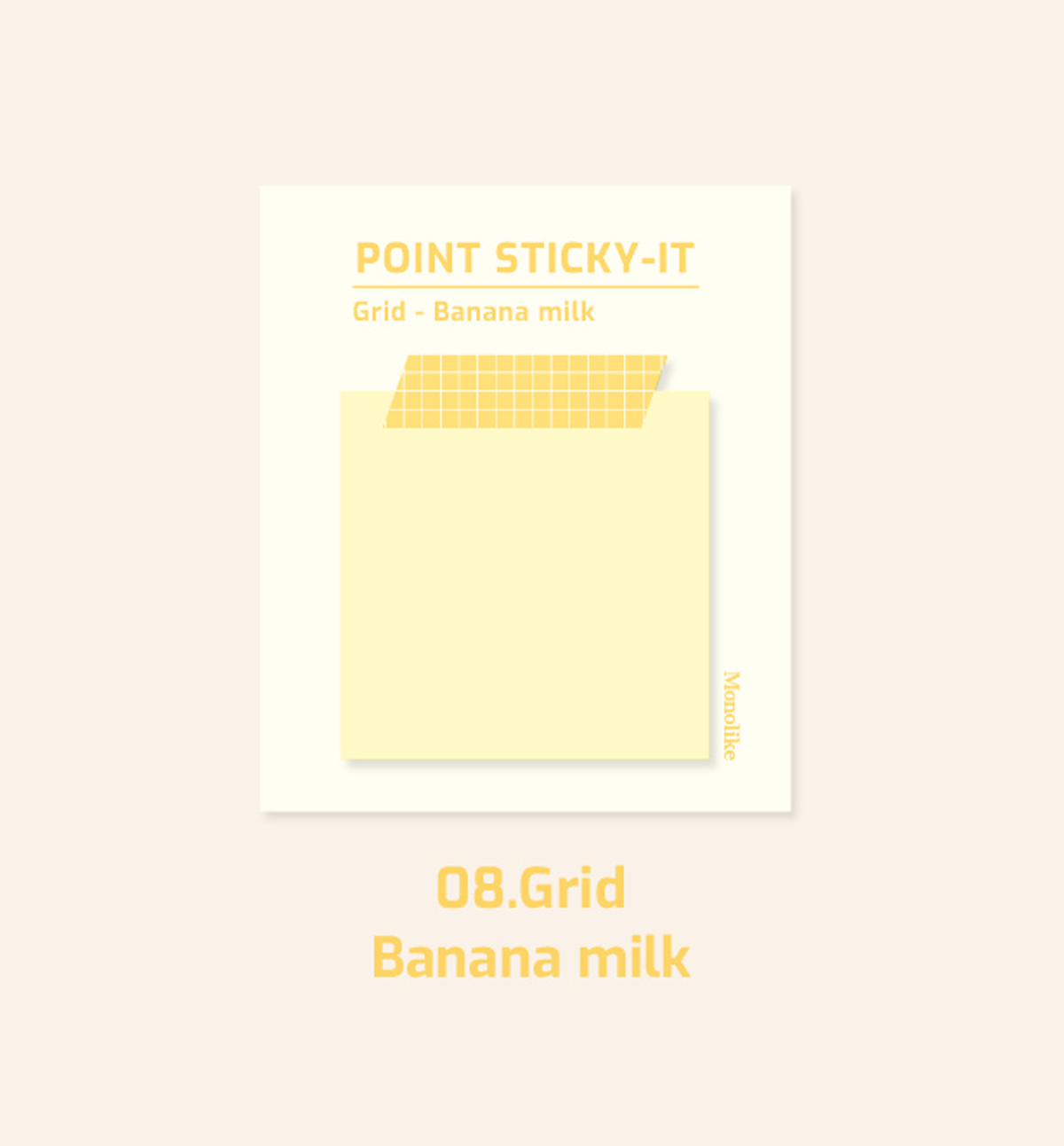 POINT STICKY-IT

Grid - Banana milk

Monolike

08.Grid
Banana milk